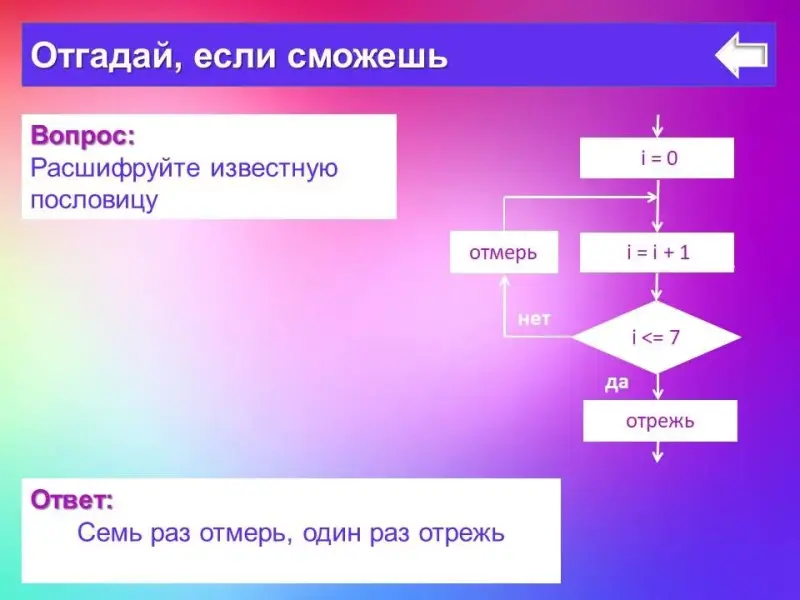 Отгадай, если сможешь

Вопрос:
Расшифруйте известную пословицу

i = 0

отмерь

i = i + 1

нет

i <= 7

да

отрежь

Ответ:
Семь раз отмерь, один раз отрежь